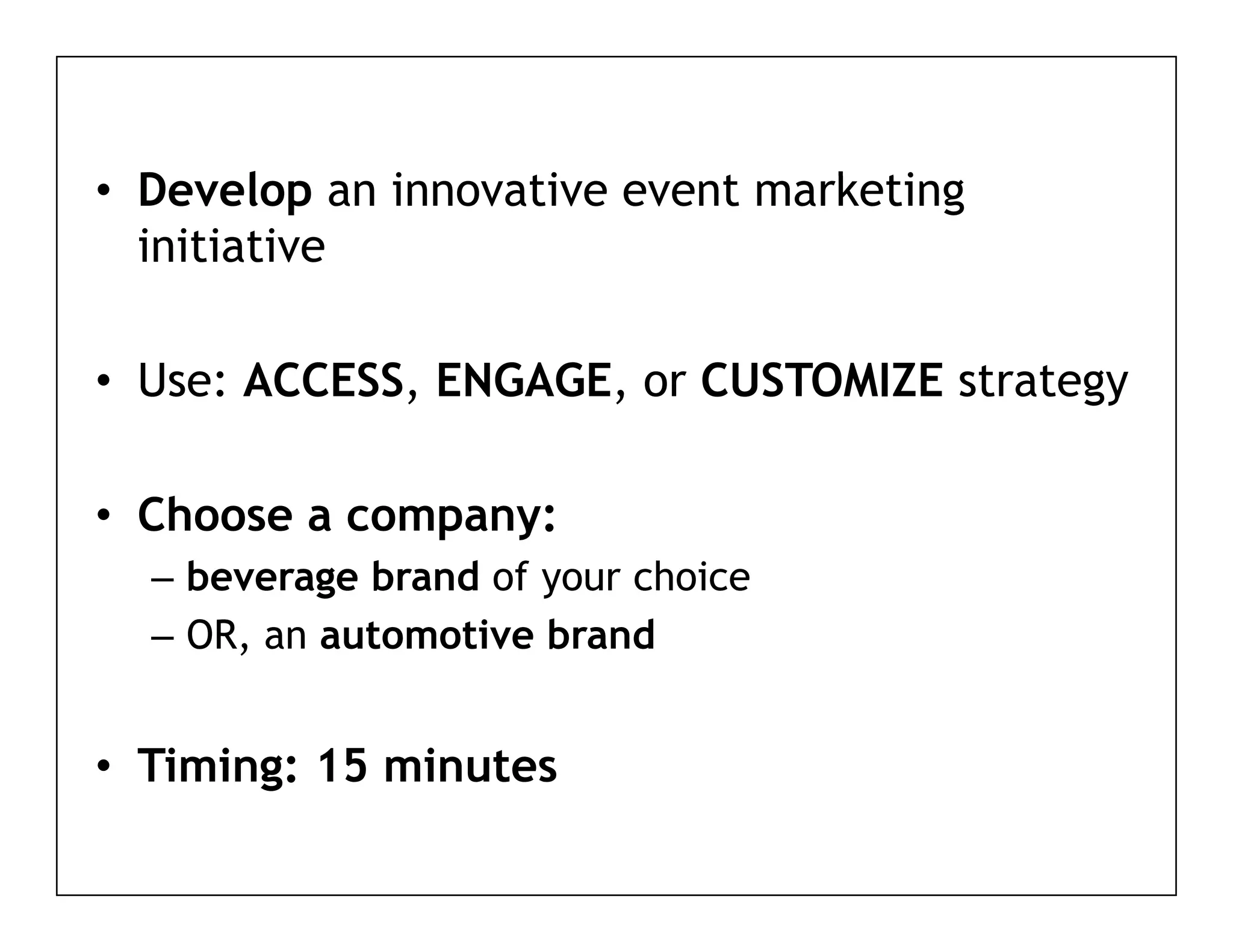 • Develop an innovative event marketing initiative

• Use: ACCESS, ENGAGE, or CUSTOMIZE strategy

• Choose a company:
– beverage brand of your choice
– OR, an automotive brand

• Timing: 15 minutes